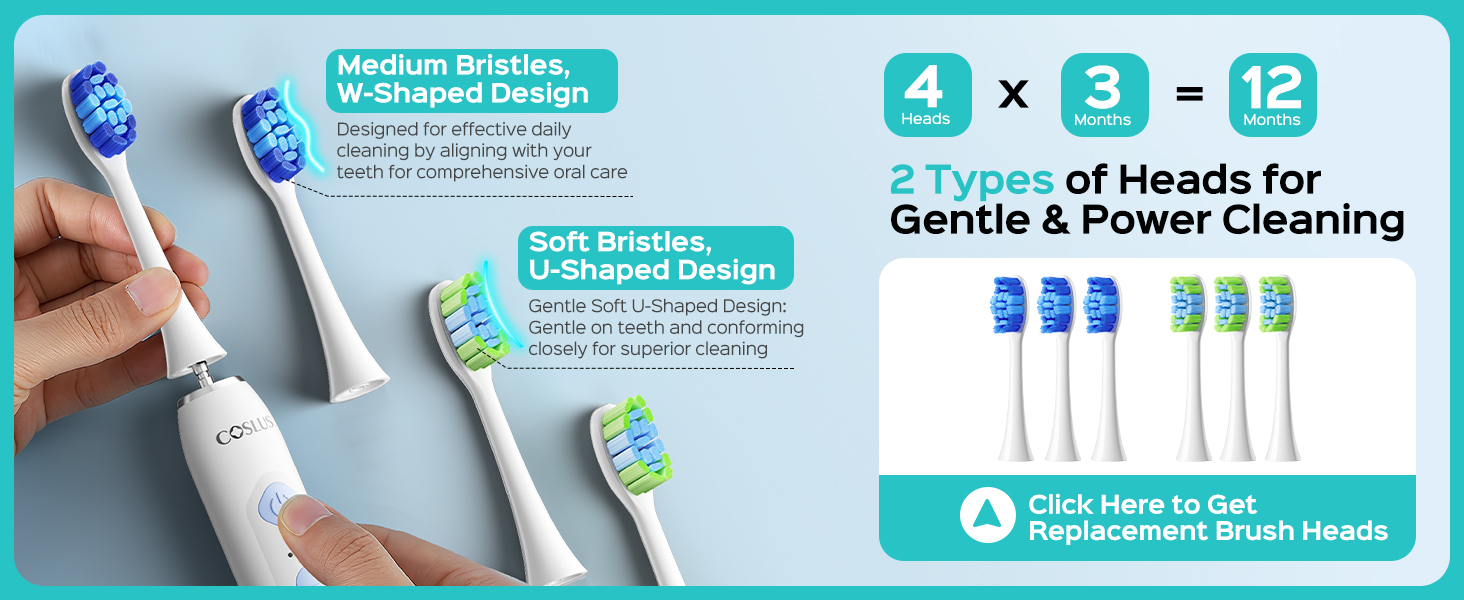 Medium Bristles, W-Shaped Design

Designed for effective daily cleaning by aligning with your teeth for comprehensive oral care

Soft Bristles, U-Shaped Design

Gentle Soft U-Shaped Design: Gentle on teeth and conforming closely for superior cleaning

COSLUS

4 Heads x 3 Months = 12 Months

2 Types of Heads for Gentle & Power Cleaning

Click Here to Get Replacement Brush Heads